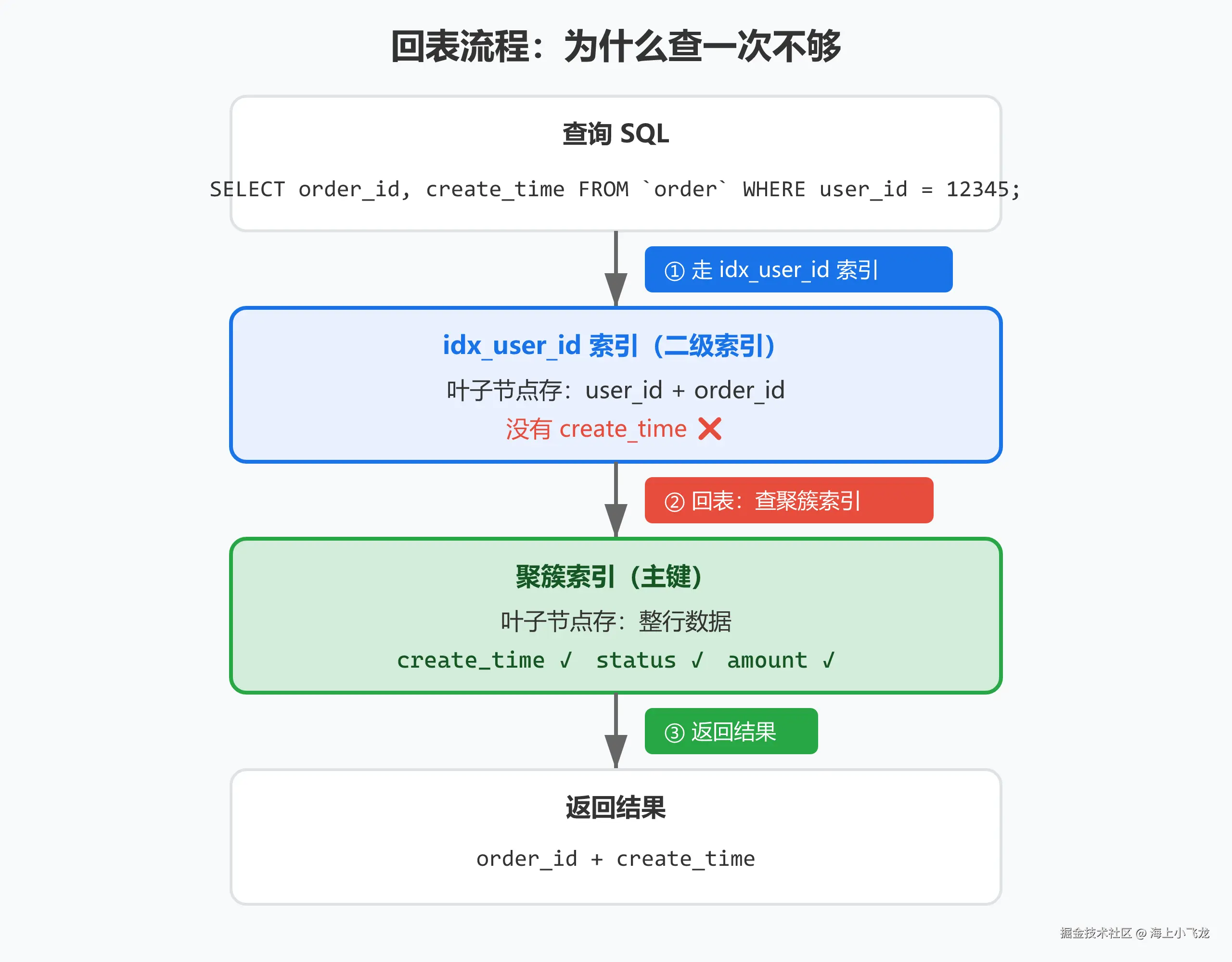 回表流程：为什么查一次不够

查询 SQL

SELECT order_id, create_time FROM `order` WHERE user_id = 12345;

① 走 idx_user_id 索引

idx_user_id 索引（二级索引）

叶子节点存：user_id + order_id

没有 create_time ❌

② 回表：查聚簇索引

聚簇索引（主键）

叶子节点存：整行数据

create_time ✓ status ✓ amount ✓

③ 返回结果

返回结果

order_id + create_time

掘金技术社区 @ 海上小飞龙